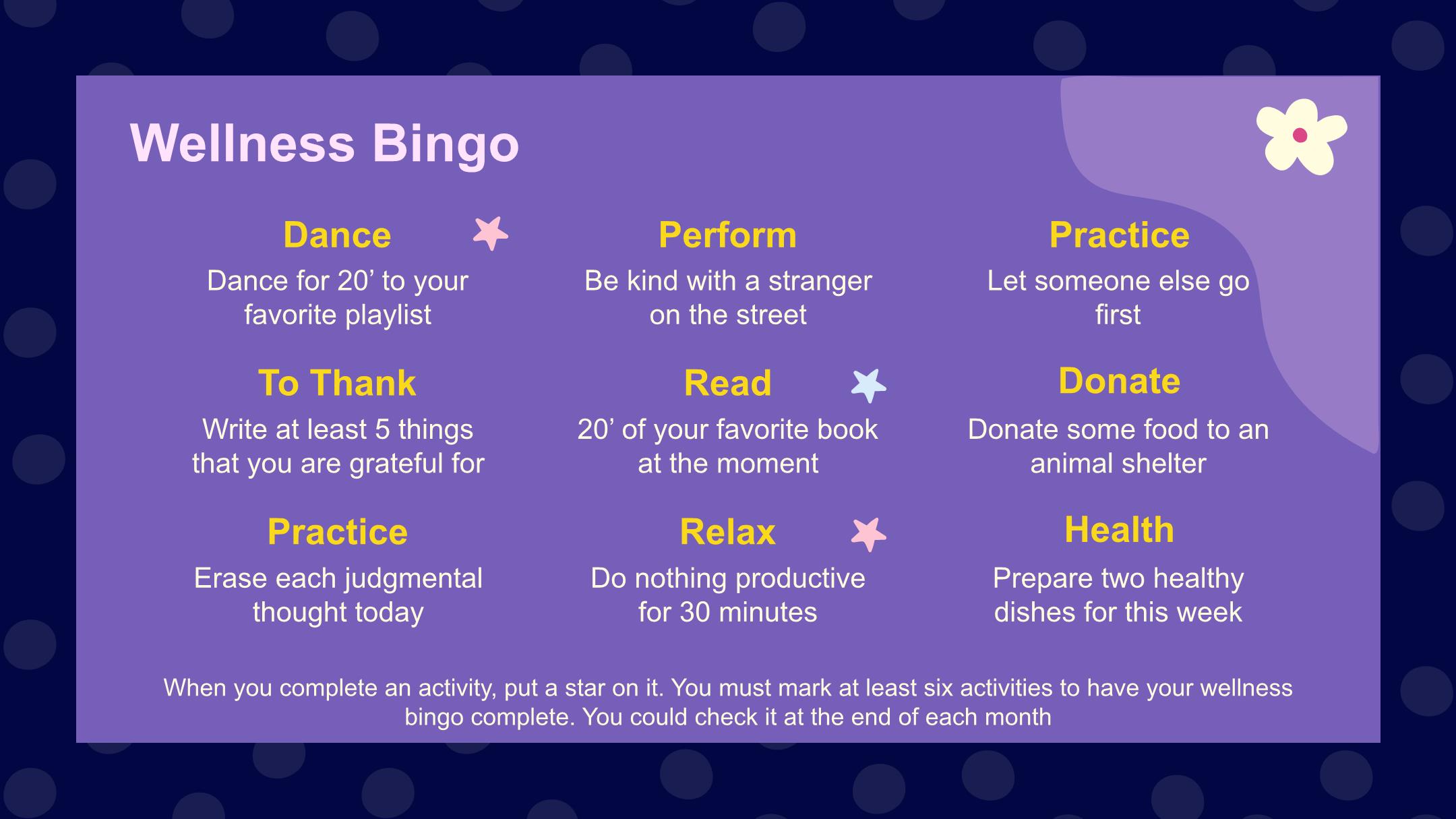 Wellness Bingo

Dance
Dance for 20’ to your favorite playlist

Perform
Be kind with a stranger on the street

Practice
Let someone else go first

To Thank
Write at least 5 things that you are grateful for

Read
20’ of your favorite book at the moment

Donate
Donate some food to an animal shelter

Practice
Erase each judgmental thought today

Relax
Do nothing productive for 30 minutes

Health
Prepare two healthy dishes for this week

When you complete an activity, put a star on it. You must mark at least six activities to have your wellness bingo complete. You could check it at the end of each month